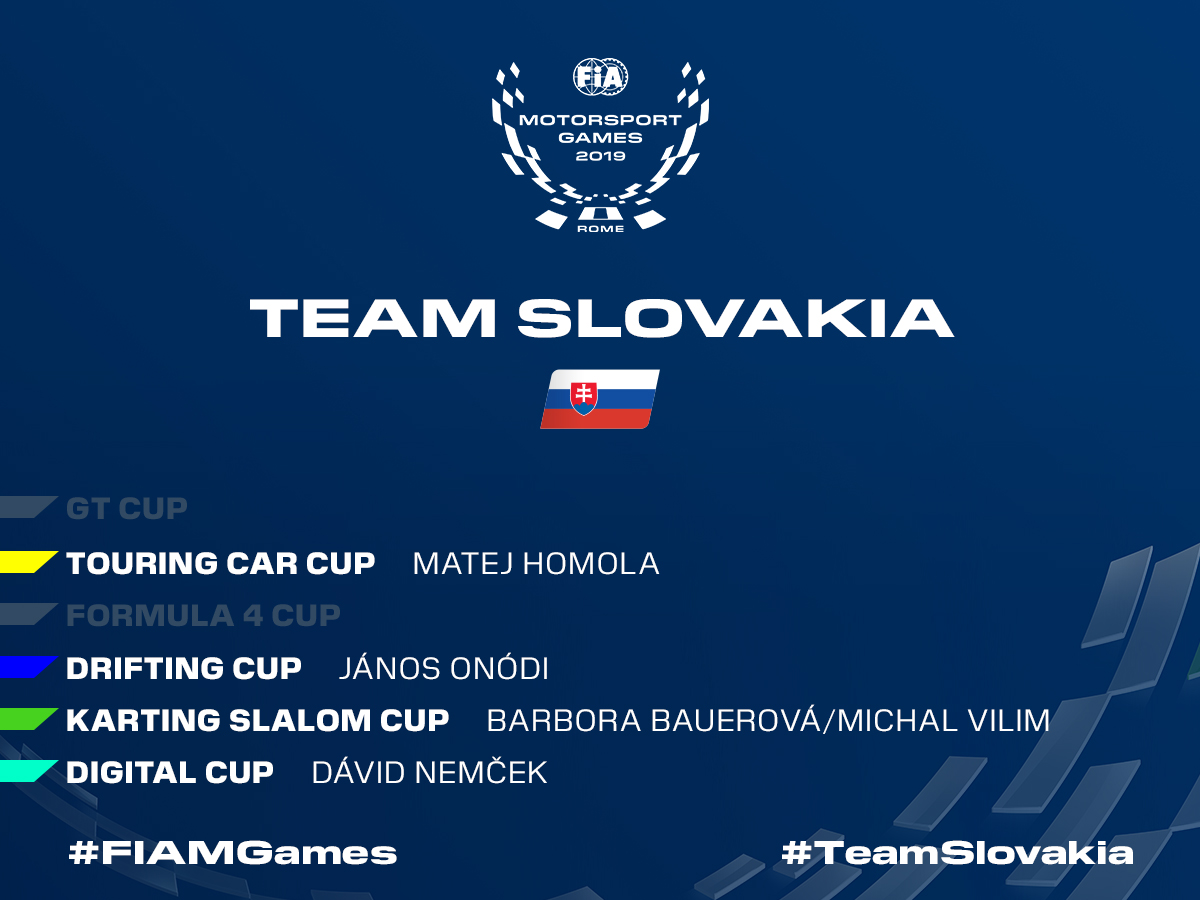 FIA
MOTORSPORT GAMES 2019
ROME

TEAM SLOVAKIA

GT CUP
TOURING CAR CUP MATEJ HOMOLA
FORMULA 4 CUP
DRIFTING CUP JÁNOS ONÓDI
KARTING SLALOM CUP BARBORA BAUEROVÁ/MICHAL VILIM
DIGITAL CUP DÁVID NEMČEK

#FIAMGames #TeamSlovakia